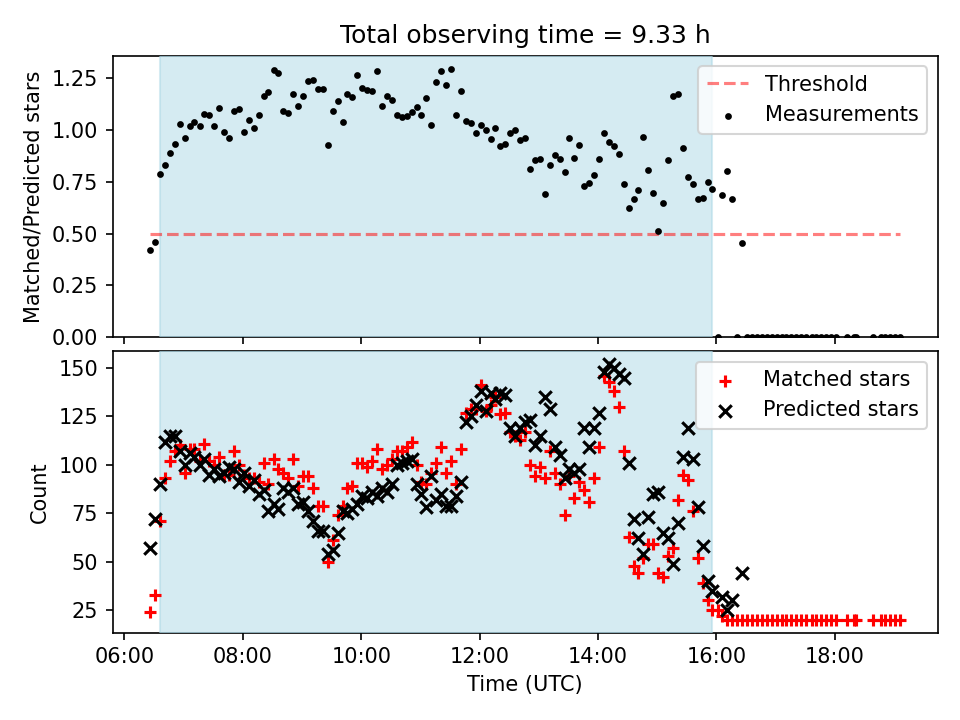 Total observing time = 9.33 h

Matched/Predicted stars

1.25
1.00
0.75
0.50
0.25
0.00

Threshold
Measurements

Count

150
125
100
75
50
25

Matched stars
Predicted stars

06:00
08:00
10:00
12:00
14:00
16:00
18:00

Time (UTC)